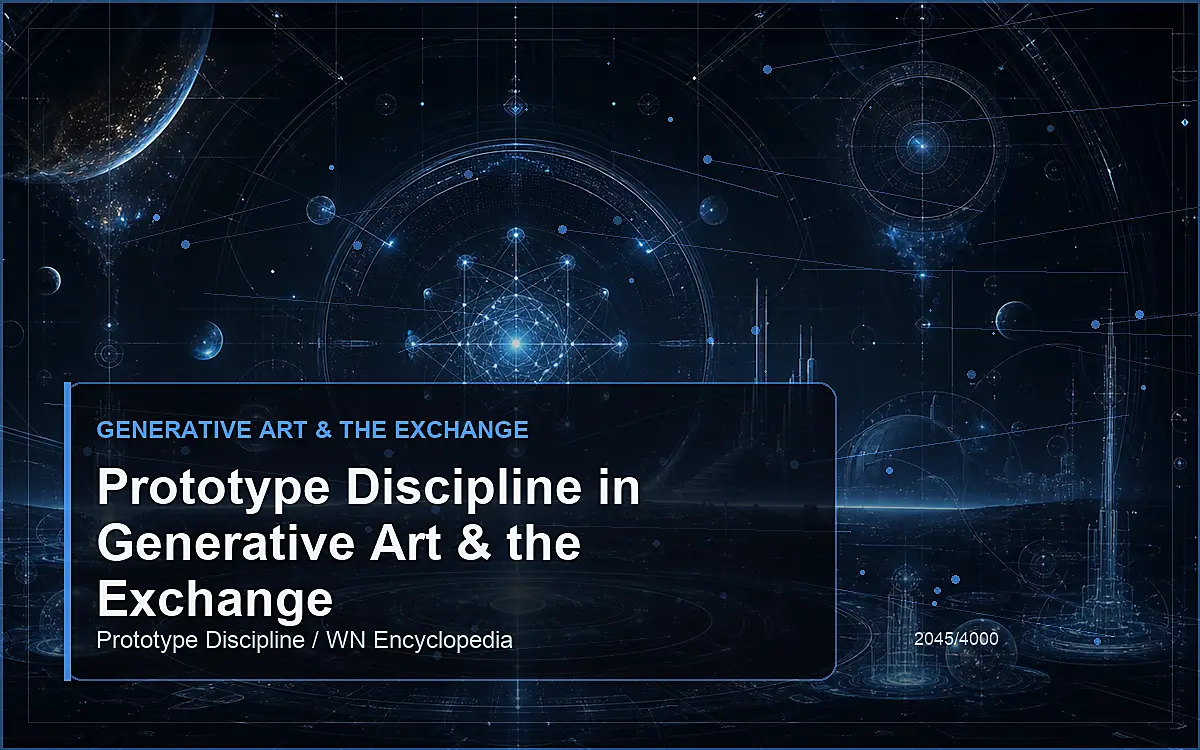 GENERATIVE ART & THE EXCHANGE

Prototype Discipline in Generative Art & the Exchange

Prototype Discipline / WN Encyclopedia

2045/4000